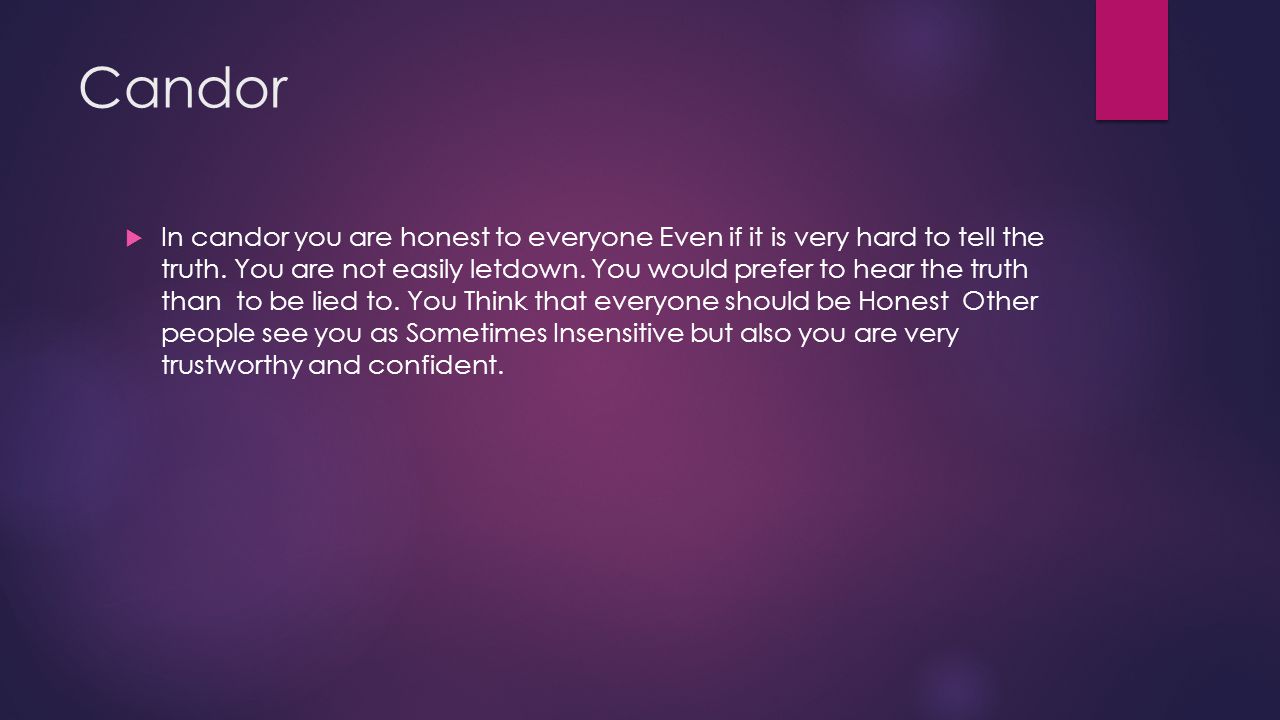 Candor

In candor you are honest to everyone Even if it is very hard to tell the truth. You are not easily letdown. You would prefer to hear the truth than to be lied to. You Think that everyone should be Honest Other people see you as Sometimes Insensitive but also you are very trustworthy and confident.